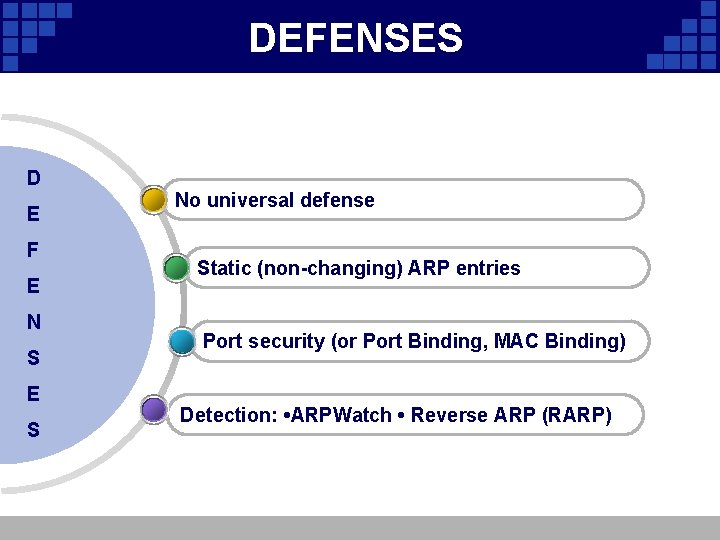 DEFENSES

D
E
F
E
N
S
E
S

No universal defense

Static (non-changing) ARP entries

Port security (or Port Binding, MAC Binding)

Detection: •ARPWatch • Reverse ARP (RARP)